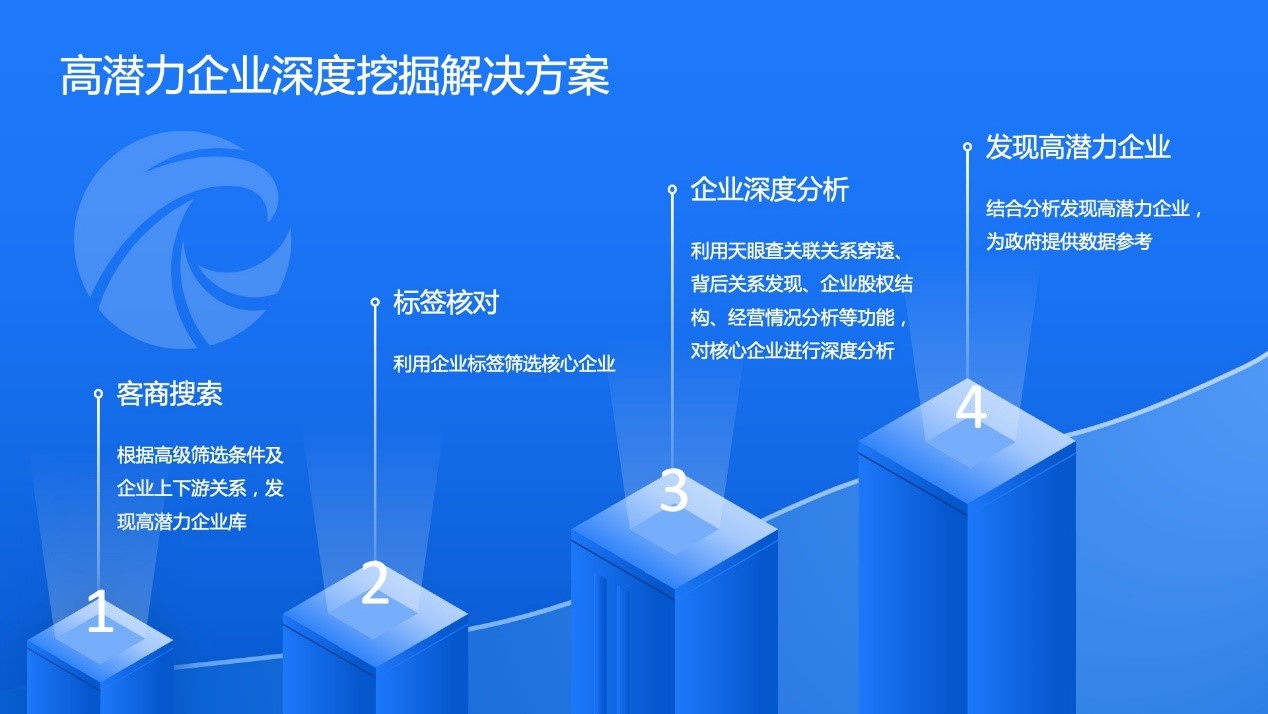 高潜力企业深度挖掘解决方案

客商搜索

根据高级筛选条件及企业上下游关系，发现高潜力企业库

1

标签核对

利用企业标签筛选核心企业

2

企业深度分析

利用天眼查关联关系穿透、背后关系发现、企业股权结构、经营情况分析等功能，对核心企业进行深度分析

3

发现高潜力企业

结合分析发现高潜力企业，为政府提供数据参考

4